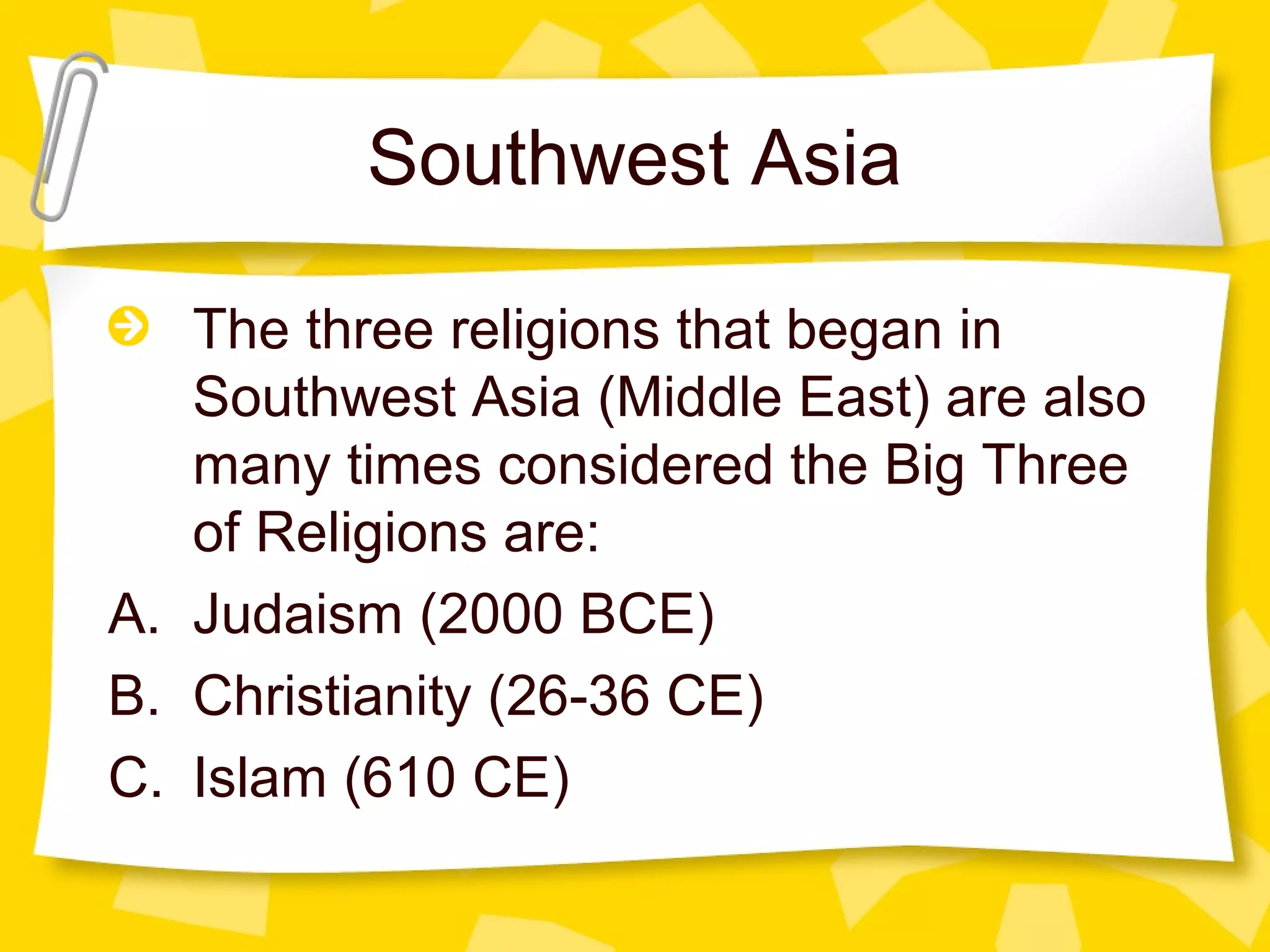 Southwest Asia

The three religions that began in Southwest Asia (Middle East) are also many times considered the Big Three of Religions are:

A. Judaism (2000 BCE)
B. Christianity (26-36 CE)
C. Islam (610 CE)